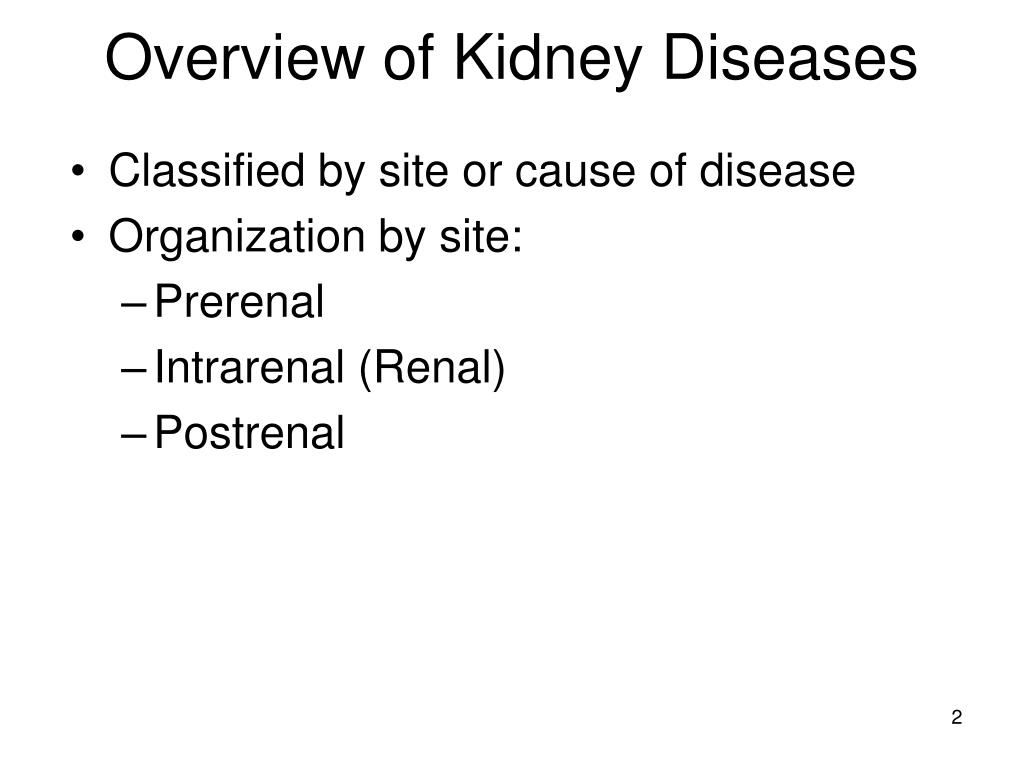 Overview of Kidney Diseases

• Classified by site or cause of disease
• Organization by site:
  – Prerenal
  – Intrarenal (Renal)
  – Postrenal

2